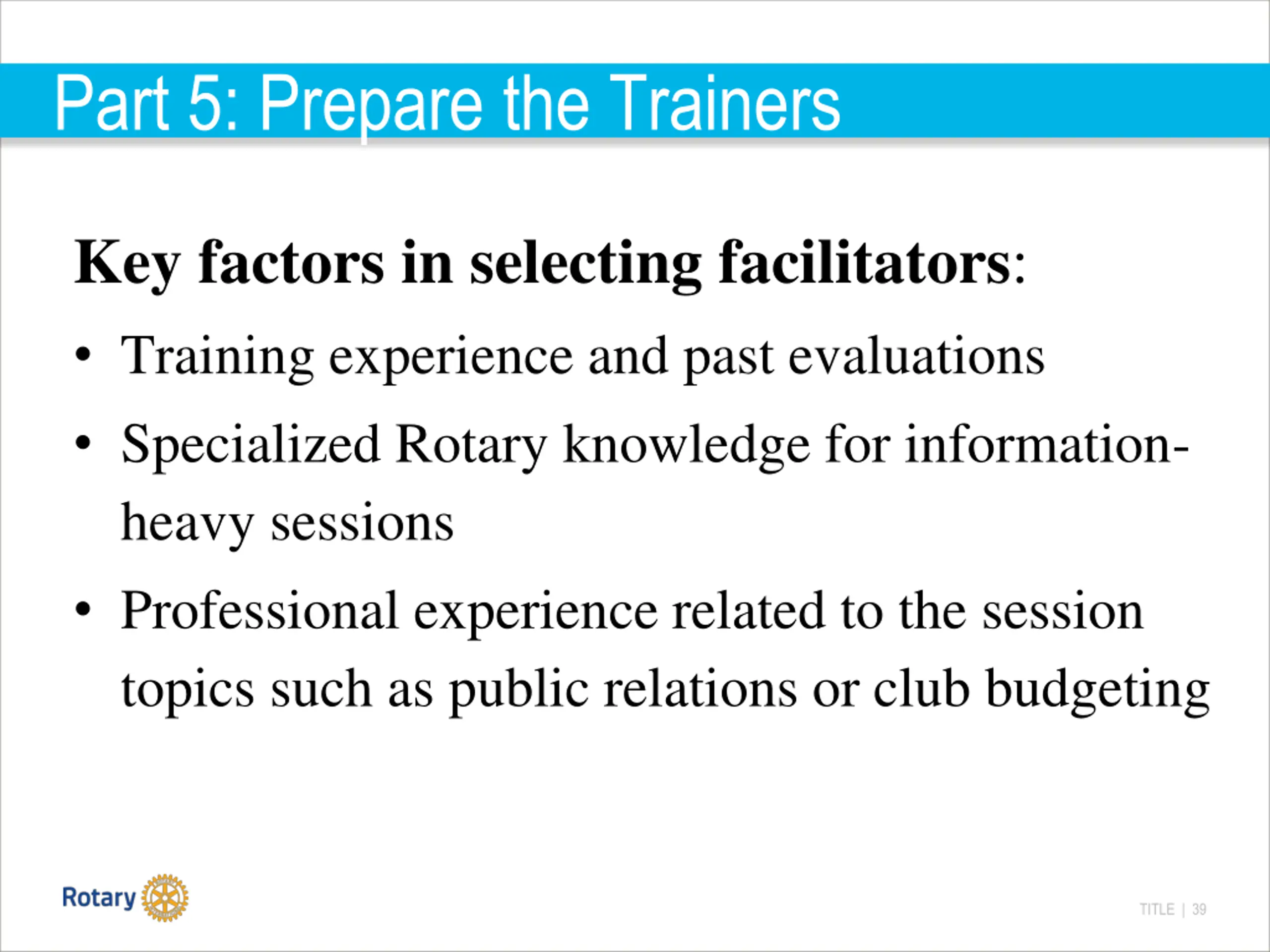 Part 5: Prepare the Trainers

Key factors in selecting facilitators:

• Training experience and past evaluations
• Specialized Rotary knowledge for information-heavy sessions
• Professional experience related to the session topics such as public relations or club budgeting

Rotary

TITLE | 39